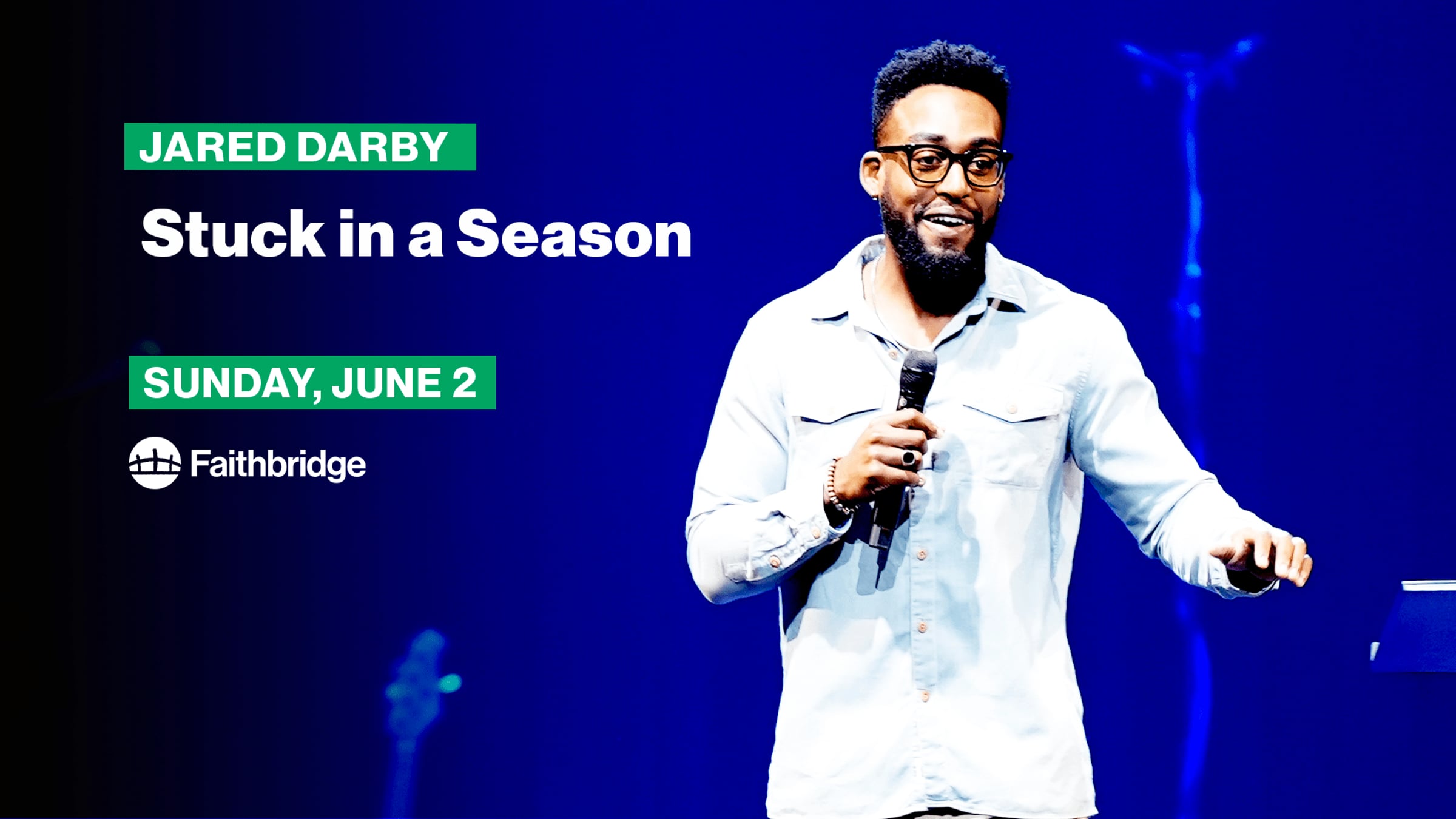 JARED DARBY

Stuck in a Season

SUNDAY, JUNE 2

Faithbridge